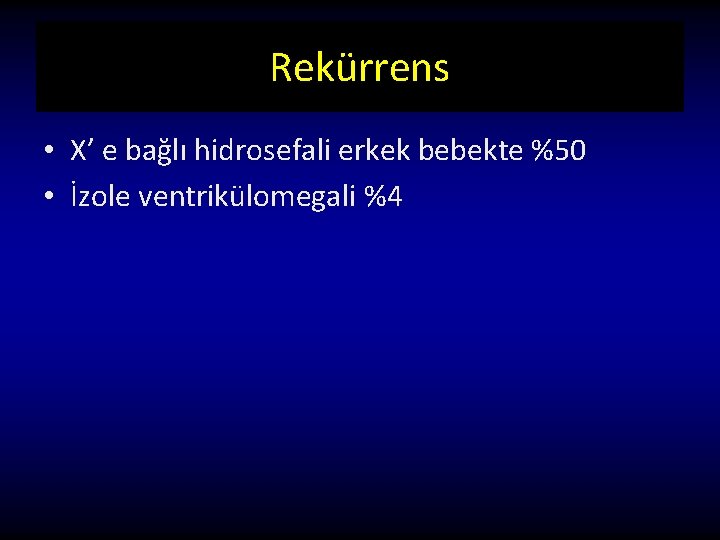 Rekürrens

• X’ e bağlı hidrosefali erkek bebekte %50
• İzole ventrikülomegali %4